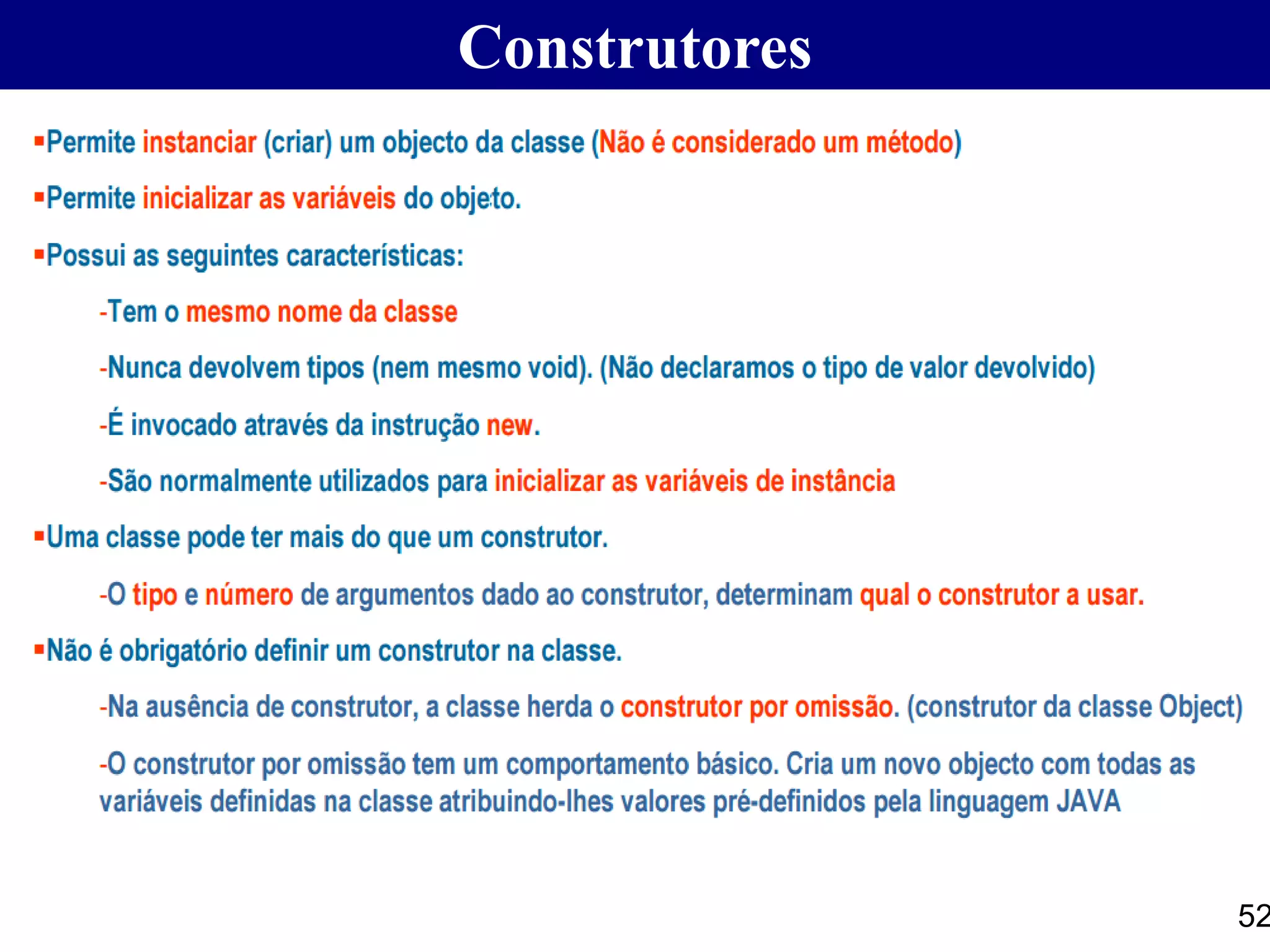 Construtores

▪Permite instanciar (criar) um objecto da classe (Não é considerado um método)

▪Permite inicializar as variáveis do objeto.

▪Possui as seguintes características:

-Tem o mesmo nome da classe

-Nunca devolvem tipos (nem mesmo void). (Não declaramos o tipo de valor devolvido)

-É invocado através da instrução new.

-São normalmente utilizados para inicializar as variáveis de instância

▪Uma classe pode ter mais do que um construtor.

-O tipo e número de argumentos dado ao construtor, determinam qual o construtor a usar.

▪Não é obrigatório definir um construtor na classe.

-Na ausência de construtor, a classe herda o construtor por omissão. (construtor da classe Object)

-O construtor por omissão tem um comportamento básico. Cria um novo objecto com todas as variáveis definidas na classe atribuindo-lhes valores pré-definidos pela linguagem JAVA

52